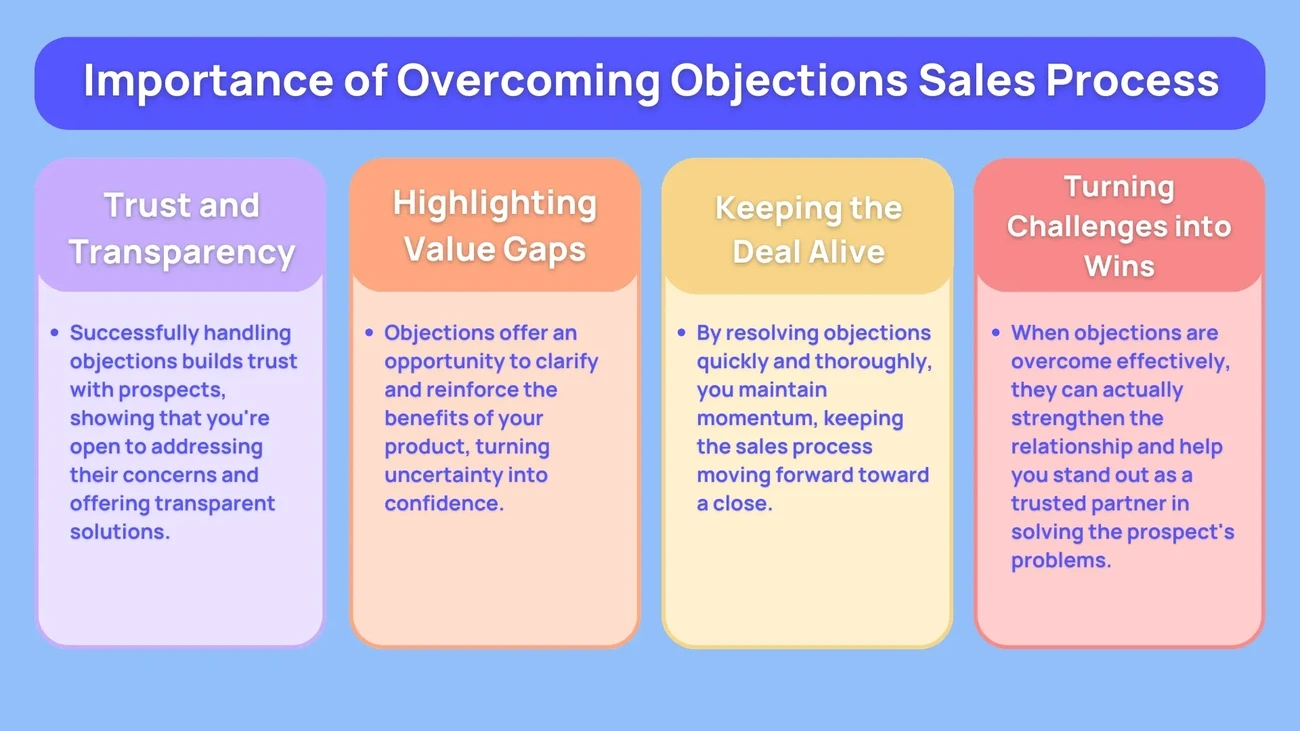 Importance of Overcoming Objections Sales Process

Trust and Transparency

• Successfully handling objections builds trust with prospects, showing that you're open to addressing their concerns and offering transparent solutions.

Highlighting Value Gaps

• Objections offer an opportunity to clarify and reinforce the benefits of your product, turning uncertainty into confidence.

Keeping the Deal Alive

• By resolving objections quickly and thoroughly, you maintain momentum, keeping the sales process moving forward toward a close.

Turning Challenges into Wins

• When objections are overcome effectively, they can actually strengthen the relationship and help you stand out as a trusted partner in solving the prospect's problems.